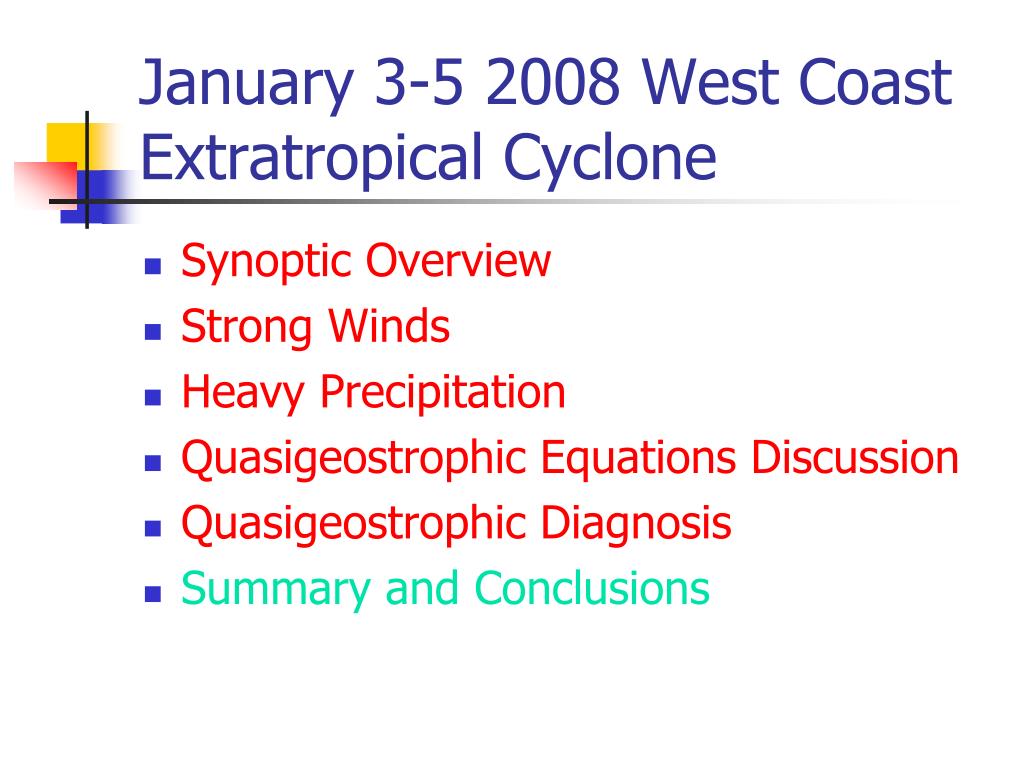 January 3-5 2008 West Coast Extratropical Cyclone

- Synoptic Overview
- Strong Winds
- Heavy Precipitation
- Quasigeostrophic Equations Discussion
- Quasigeostrophic Diagnosis
- Summary and Conclusions